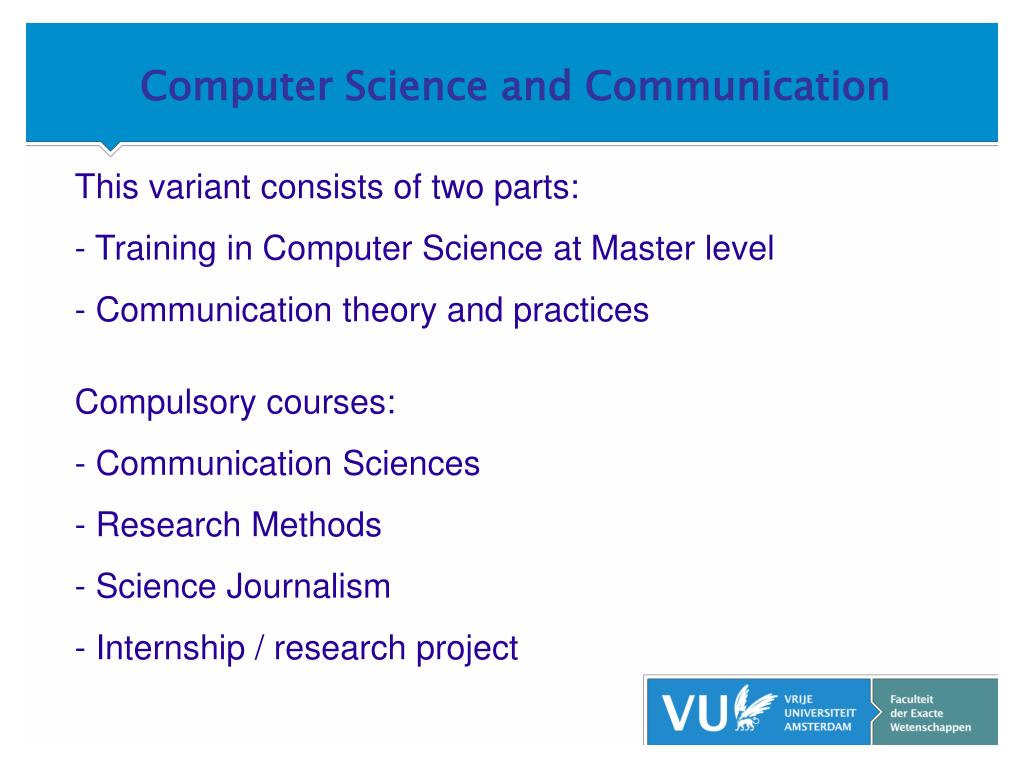 Computer Science and Communication

This variant consists of two parts:

- Training in Computer Science at Master level

- Communication theory and practices

Compulsory courses:

- Communication Sciences

- Research Methods

- Science Journalism

- Internship / research project

VU VRIJE UNIVERSITEIT AMSTERDAM

Faculteit der Exacte Wetenschappen